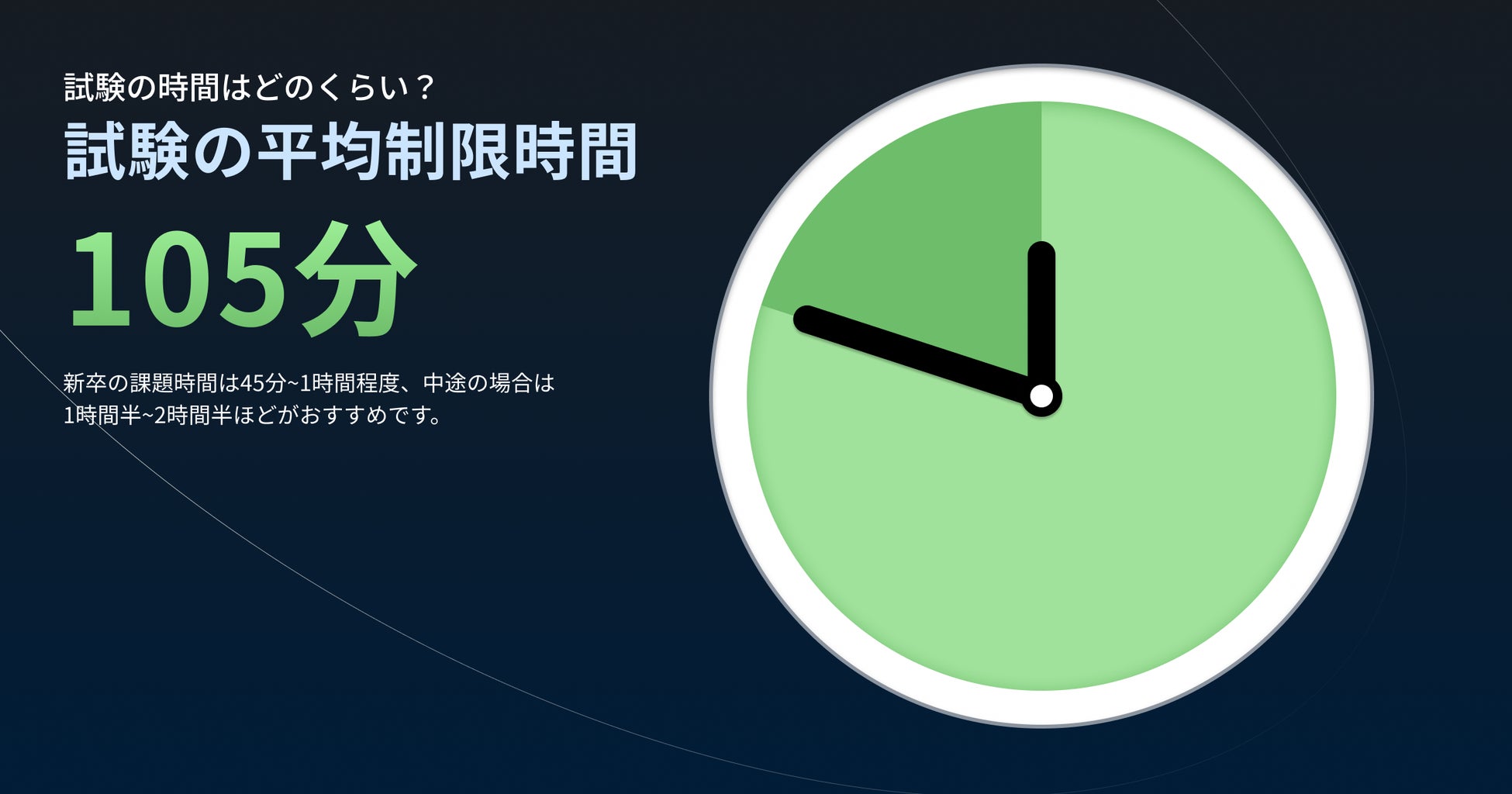 試験の時間はどのくらい？

試験の平均制限時間

105分

新卒の課題時間は45分~1時間程度、中途の場合は1時間半~2時間半ほどがおすすめです。